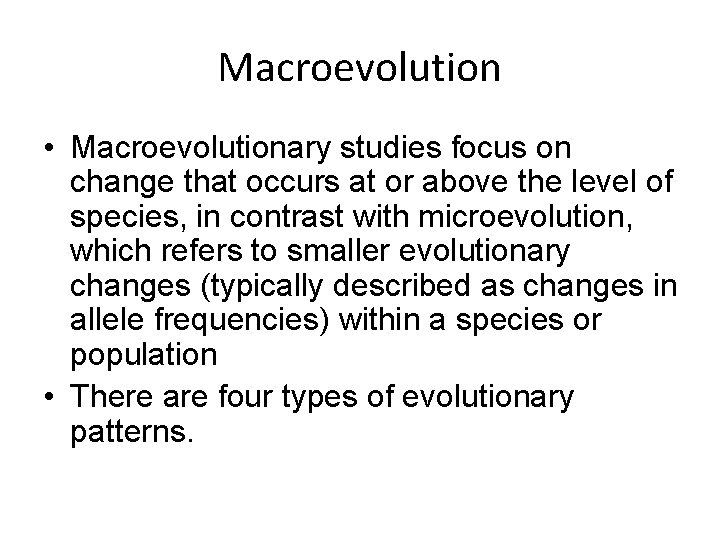 Macroevolution

• Macroevolutionary studies focus on change that occurs at or above the level of species, in contrast with microevolution, which refers to smaller evolutionary changes (typically described as changes in allele frequencies) within a species or population

• There are four types of evolutionary patterns.